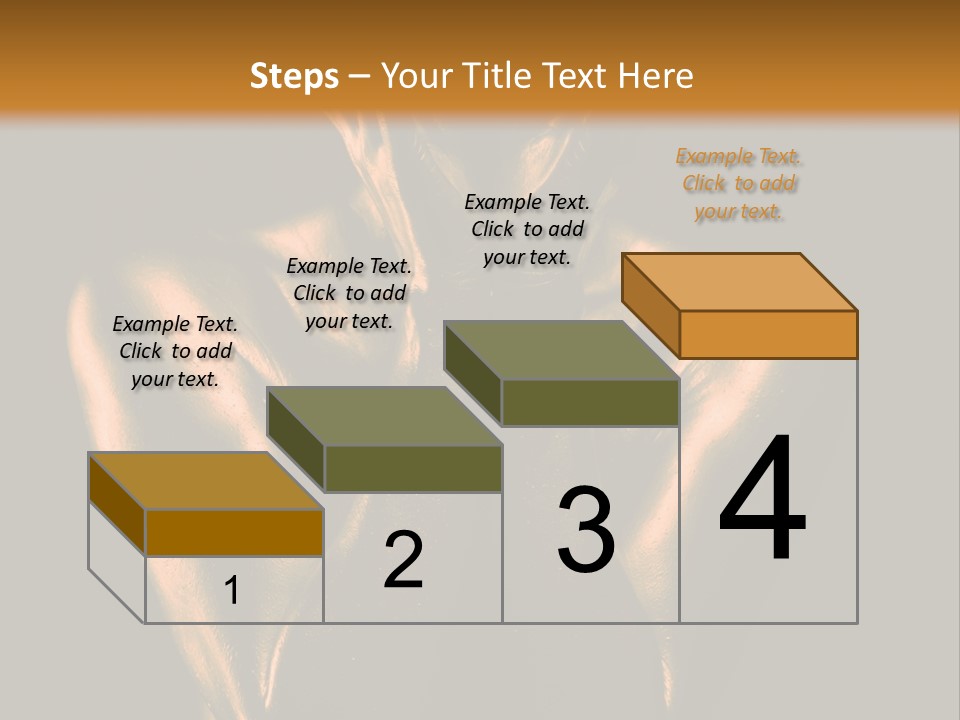 Steps – Your Title Text Here

Example Text. Click to add your text.

Example Text. Click to add your text.

Example Text. Click to add your text.

Example Text. Click to add your text.

1

2

3

4